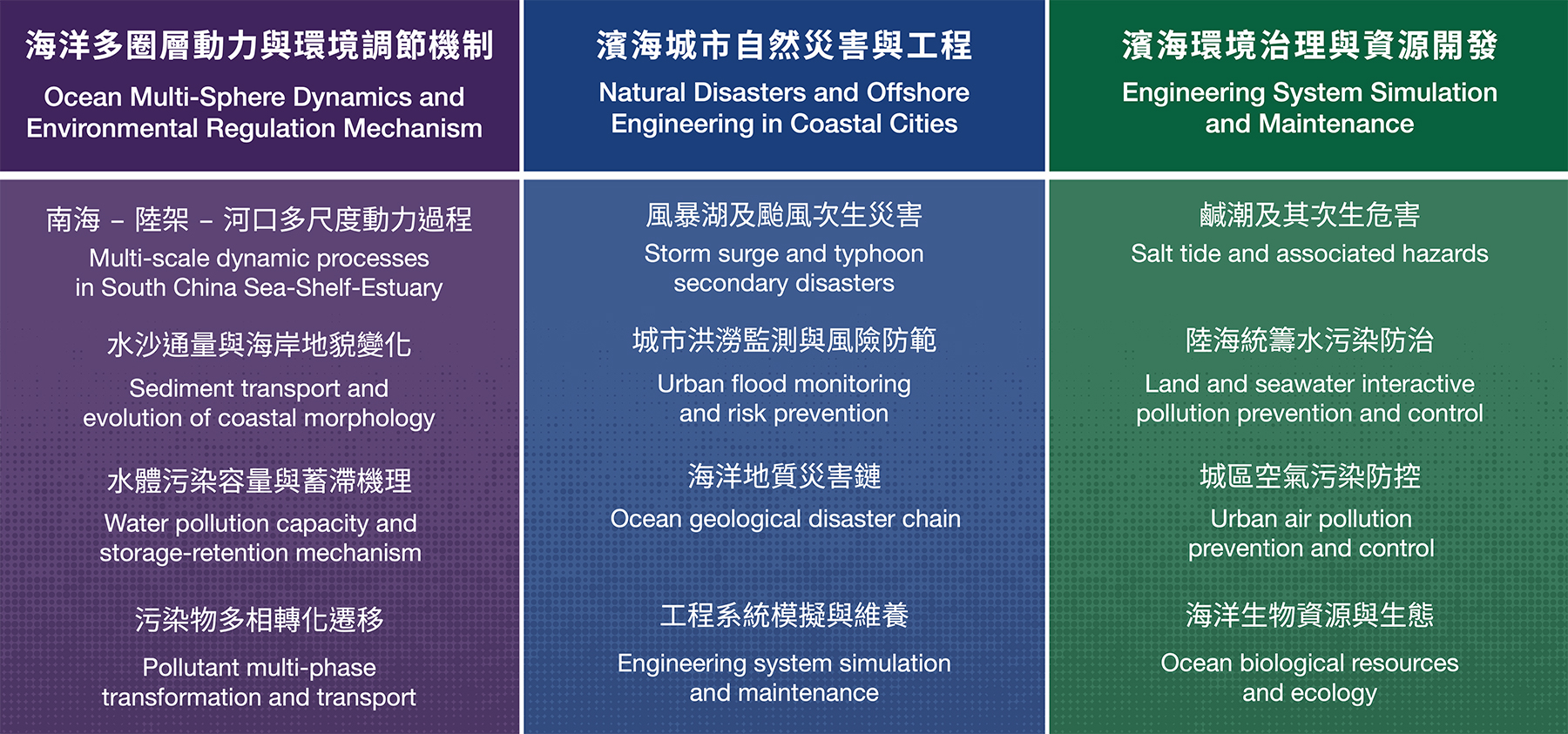 海洋多圈層動力與環境調節機制

Ocean Multi-Sphere Dynamics and Environmental Regulation Mechanism

南海 – 陸架 – 河口多尺度動力過程

Multi-scale dynamic processes in South China Sea-Shelf-Estuary

水沙通量與海岸地貌變化

Sediment transport and evolution of coastal morphology

水體污染容量與蓄滯機理

Water pollution capacity and storage-retention mechanism

污染物多相轉化遷移

Pollutant multi-phase transformation and transport

濱海城市自然災害與工程

Natural Disasters and Offshore Engineering in Coastal Cities

風暴湖及颱風次生災害

Storm surge and typhoon secondary disasters

城市洪澇監測與風險防範

Urban flood monitoring and risk prevention

海洋地質災害鏈

Ocean geological disaster chain

工程系統模擬與維養

Engineering system simulation and maintenance

濱海環境治理與資源開發

Engineering System Simulation and Maintenance

鹹潮及其次生危害

Salt tide and associated hazards

陸海統籌水污染防治

Land and seawater interactive pollution prevention and control

城區空氣污染防控

Urban air pollution prevention and control

海洋生物資源與生態

Ocean biological resources and ecology